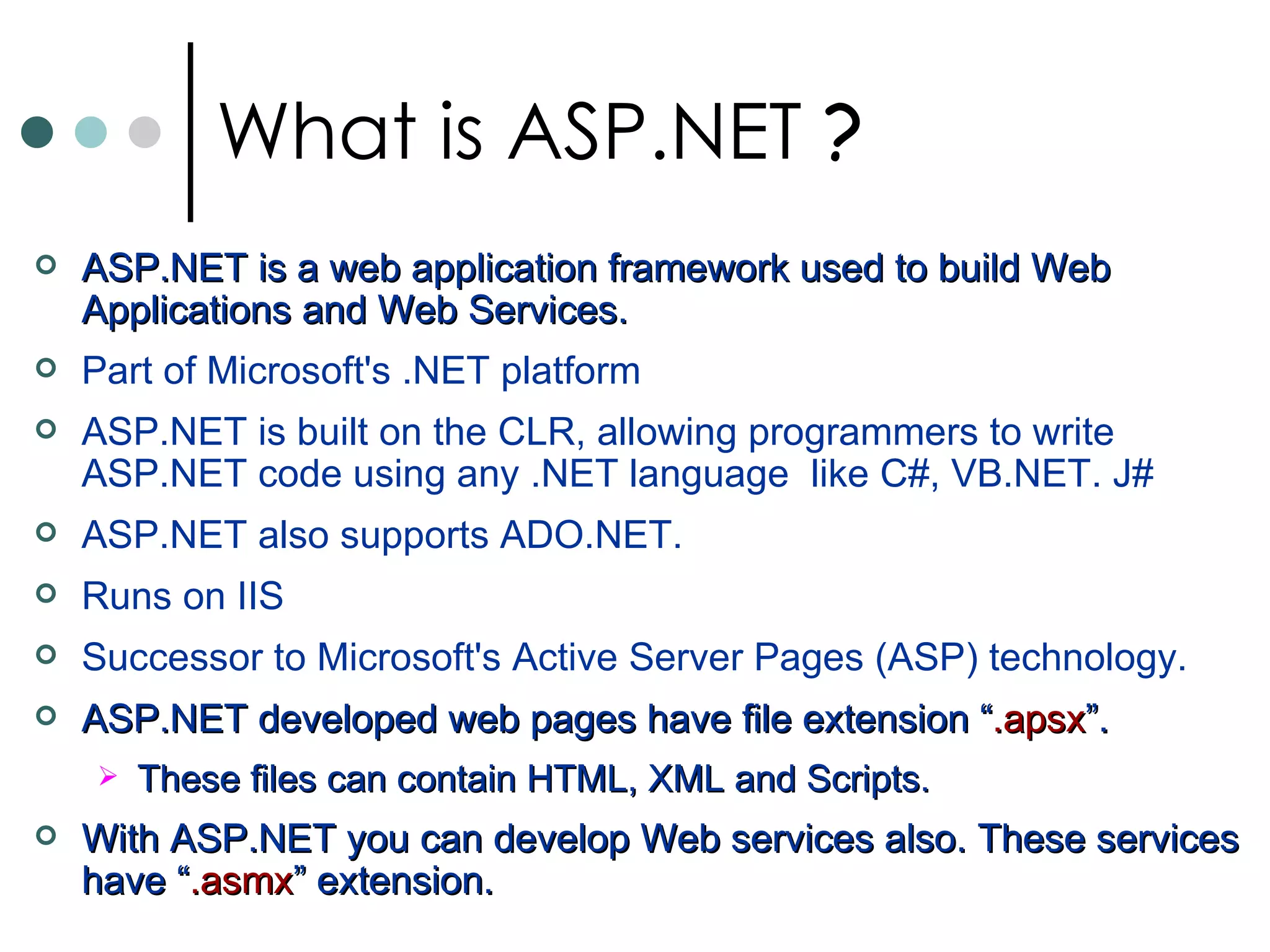 What is ASP.NET ?

ASP.NET is a web application framework used to build Web Applications and Web Services.

Part of Microsoft's .NET platform

ASP.NET is built on the CLR, allowing programmers to write ASP.NET code using any .NET language like C#, VB.NET. J#

ASP.NET also supports ADO.NET.

Runs on IIS

Successor to Microsoft's Active Server Pages (ASP) technology.

ASP.NET developed web pages have file extension “.apsx”.

These files can contain HTML, XML and Scripts.

With ASP.NET you can develop Web services also. These services have “.asmx” extension.